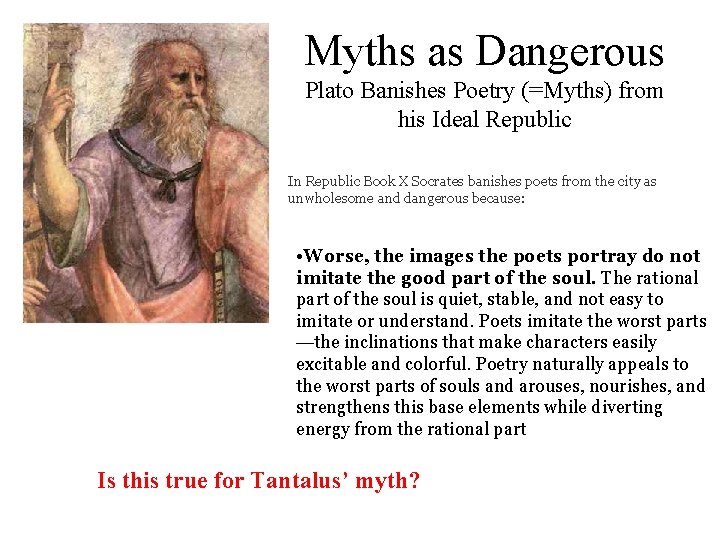 Myths as Dangerous
Plato Banishes Poetry (=Myths) from his Ideal Republic

In Republic Book X Socrates banishes poets from the city as unwholesome and dangerous because:

•Worse, the images the poets portray do not imitate the good part of the soul. The rational part of the soul is quiet, stable, and not easy to imitate or understand. Poets imitate the worst parts—the inclinations that make characters easily excitable and colorful. Poetry naturally appeals to the worst parts of souls and arouses, nourishes, and strengthens this base elements while diverting energy from the rational part

Is this true for Tantalus' myth?